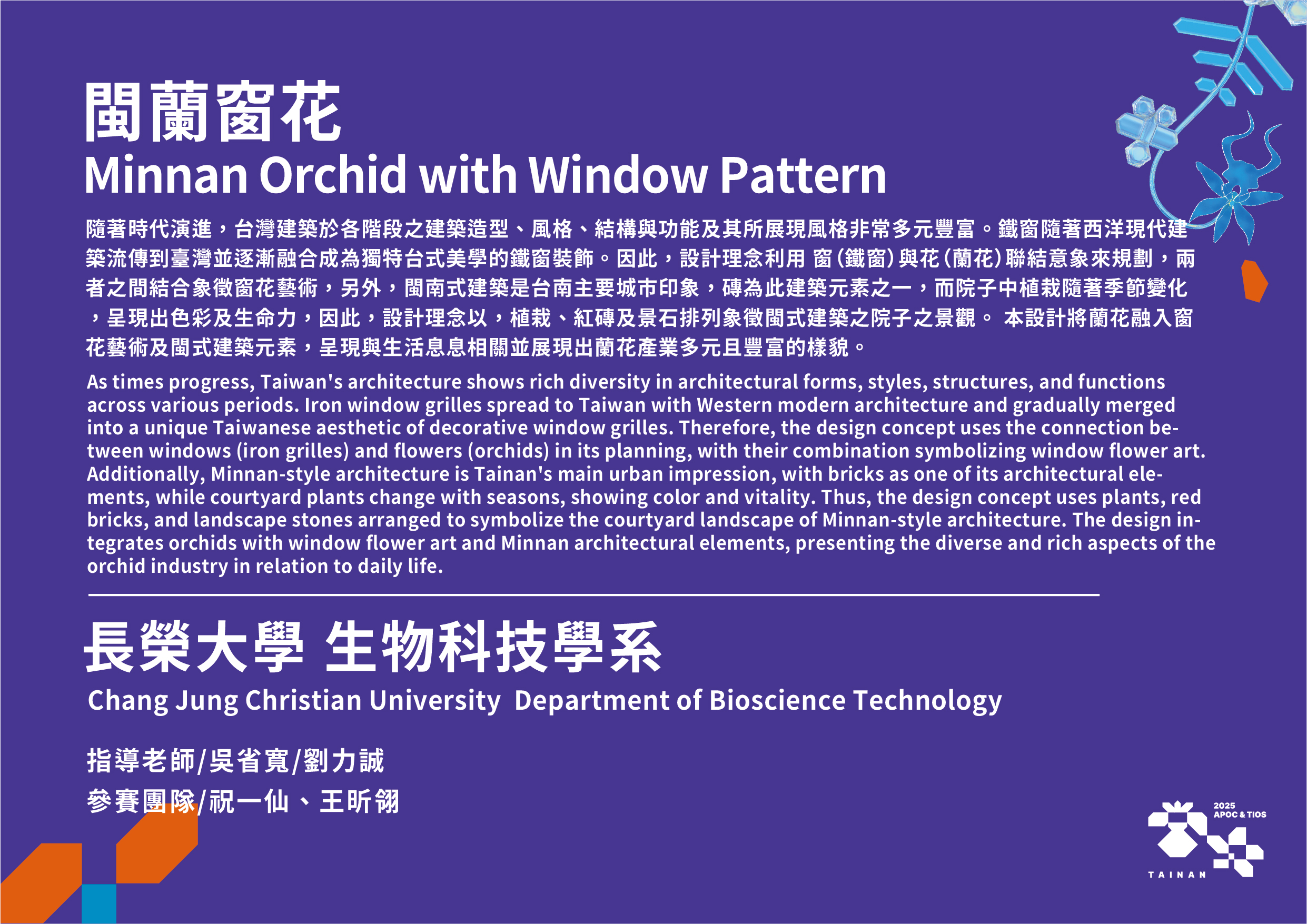 閩蘭窗花
Minnan Orchid with Window Pattern

隨著時代演進，台灣建築於各階段之建築造型、風格、結構與功能及其所展現風格非常多元豐富。鐵窗隨著西洋現代建築流傳到臺灣並逐漸融合成為獨特台式美學的鐵窗裝飾。因此，設計理念利用 窗(鐵窗)與花(蘭花)聯結意象來規劃，兩者之間結合象徵窗花藝術，另外，閩南式建築是台南主要城市印象，磚為此建築元素之一，而院子中植栽隨著季節變化，呈現出色彩及生命力，因此，設計理念以，植栽、紅磚及景石排列象徵閩式建築之院子之景觀。 本設計將蘭花融入窗花藝術及閩式建築元素，呈現與生活息息相關並展現出蘭花產業多元且豐富的樣貌。

As times progress, Taiwan's architecture shows rich diversity in architectural forms, styles, structures, and functions across various periods. Iron window grilles spread to Taiwan with Western modern architecture and gradually merged into a unique Taiwanese aesthetic of decorative window grilles. Therefore, the design concept uses the connection between windows (iron grilles) and flowers (orchids) in its planning, with their combination symbolizing window flower art. Additionally, Minnan-style architecture is Tainan's main urban impression, with bricks as one of its architectural elements, while courtyard plants change with seasons, showing color and vitality. Thus, the design concept uses plants, red bricks, and landscape stones arranged to symbolize the courtyard landscape of Minnan-style architecture. The design integrates orchids with window flower art and Minnan architectural elements, presenting the diverse and rich aspects of the orchid industry in relation to daily life.

長榮大學 生物科技學系
Chang Jung Christian University Department of Bioscience Technology

指導老師/吳省寬/劉力誠
參賽團隊/祝一仙、王昕翎

2025
APOC & TIOS
TAINAN